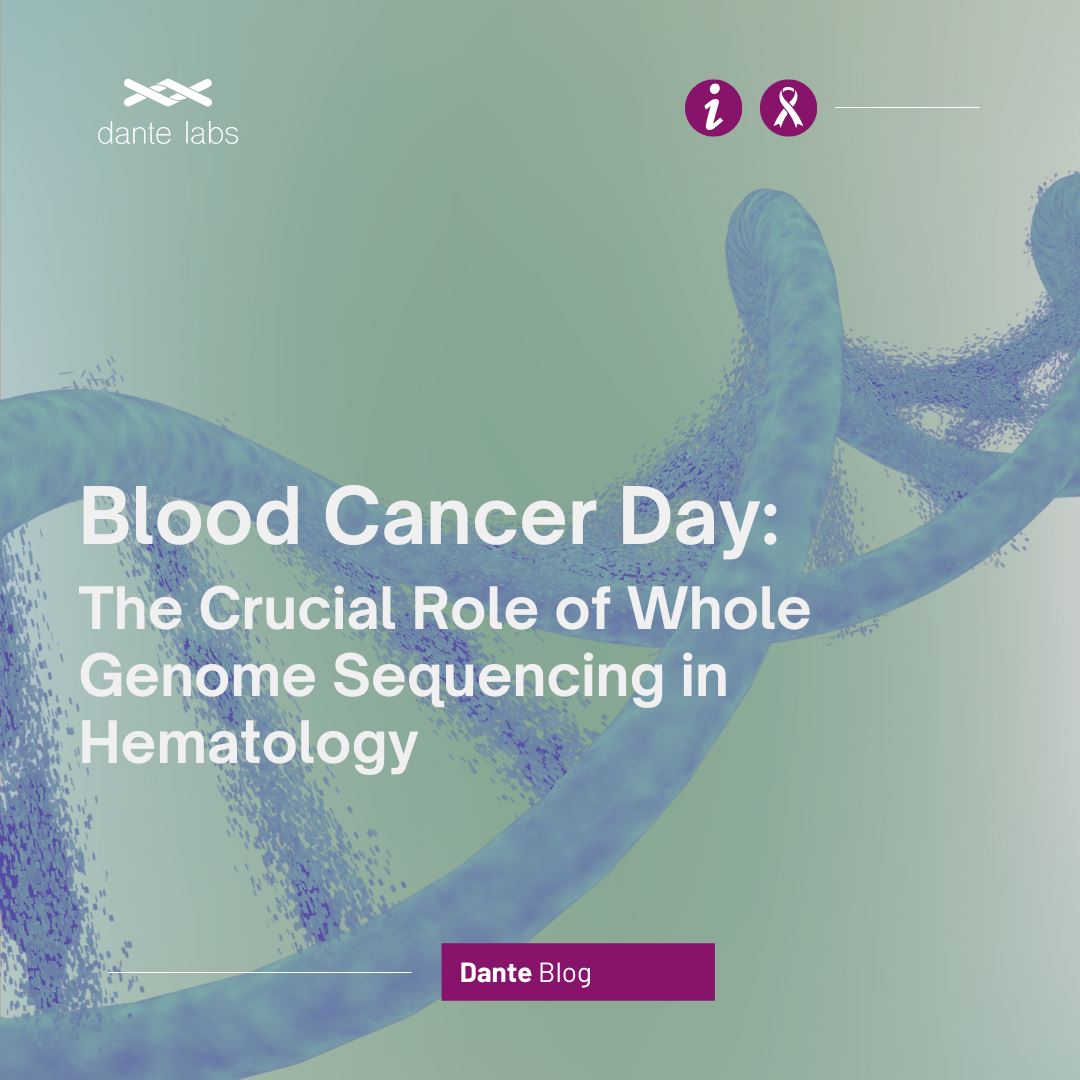 dante labs

i

Blood Cancer Day:
The Crucial Role of Whole Genome Sequencing in Hematology

Dante Blog